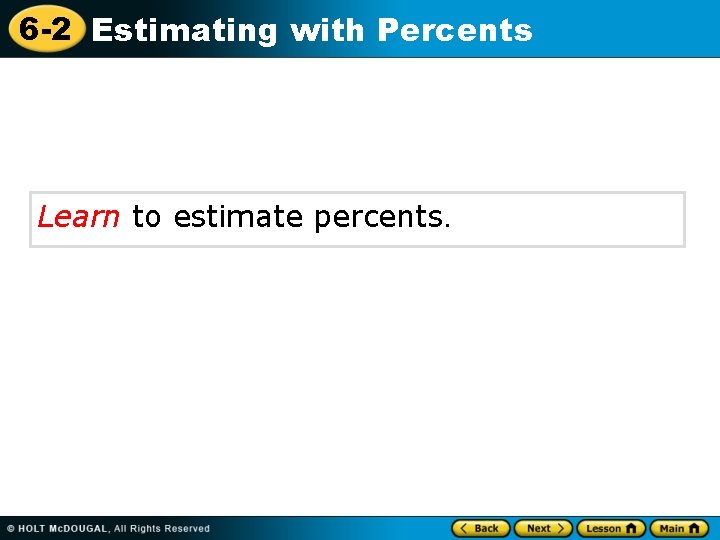 6-2 Estimating with Percents

Learn to estimate percents.

© HOLT McDOUGAL, All Rights Reserved

Back Next Lesson Main